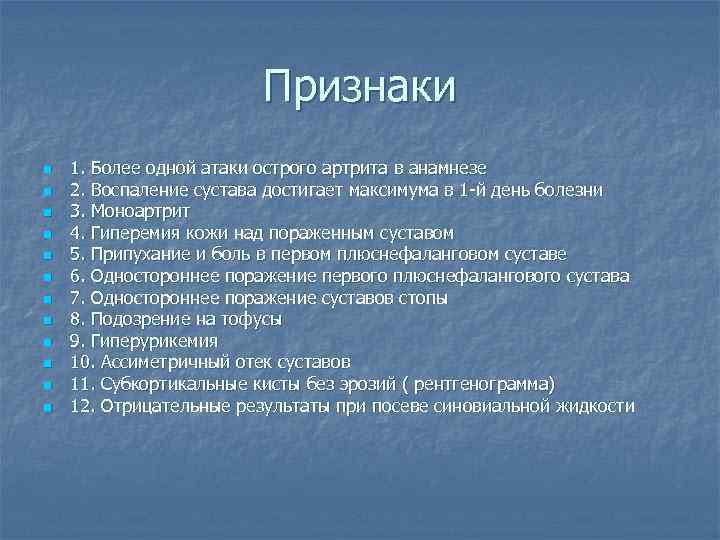 Признаки

1. Более одной атаки острого артрита в анамнезе
2. Воспаление сустава достигает максимума в 1-й день болезни
3. Моноартрит
4. Гиперемия кожи над пораженным суставом
5. Припухание и боль в первом плюснефаланговом суставе
6. Одностороннее поражение первого плюснефалангового сустава
7. Одностороннее поражение суставов стопы
8. Подозрение на тофусы
9. Гиперурикемия
10. Ассиметричный отек суставов
11. Субкортикальные кисты без эрозий ( рентгенограмма)
12. Отрицательные результаты при посеве синовиальной жидкости